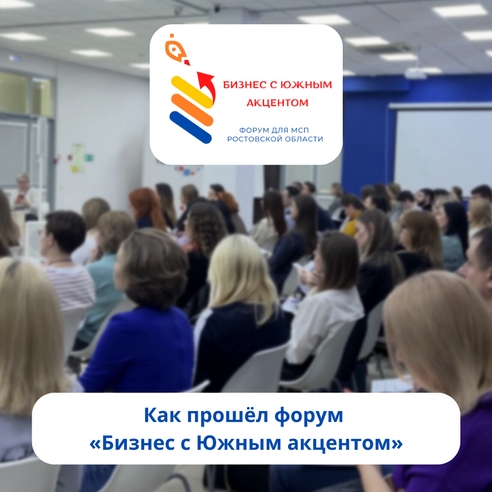 БИЗНЕС С ЮЖНЫМ АКЦЕНТОМ

ФОРУМ ДЛЯ МСП РОСТОВСКОЙ ОБЛАСТИ

Как прошёл форум «Бизнес с Южным акцентом»